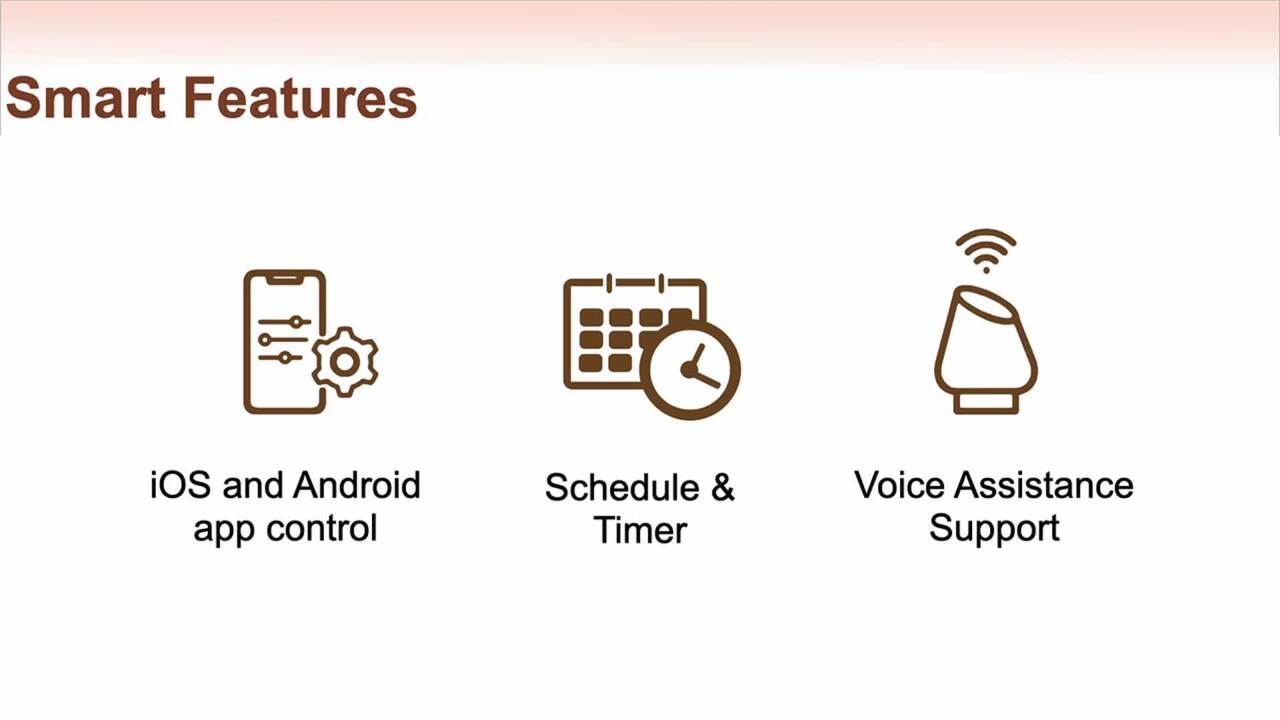 Smart Features

iOS and Android app control

Schedule & Timer

Voice Assistance Support